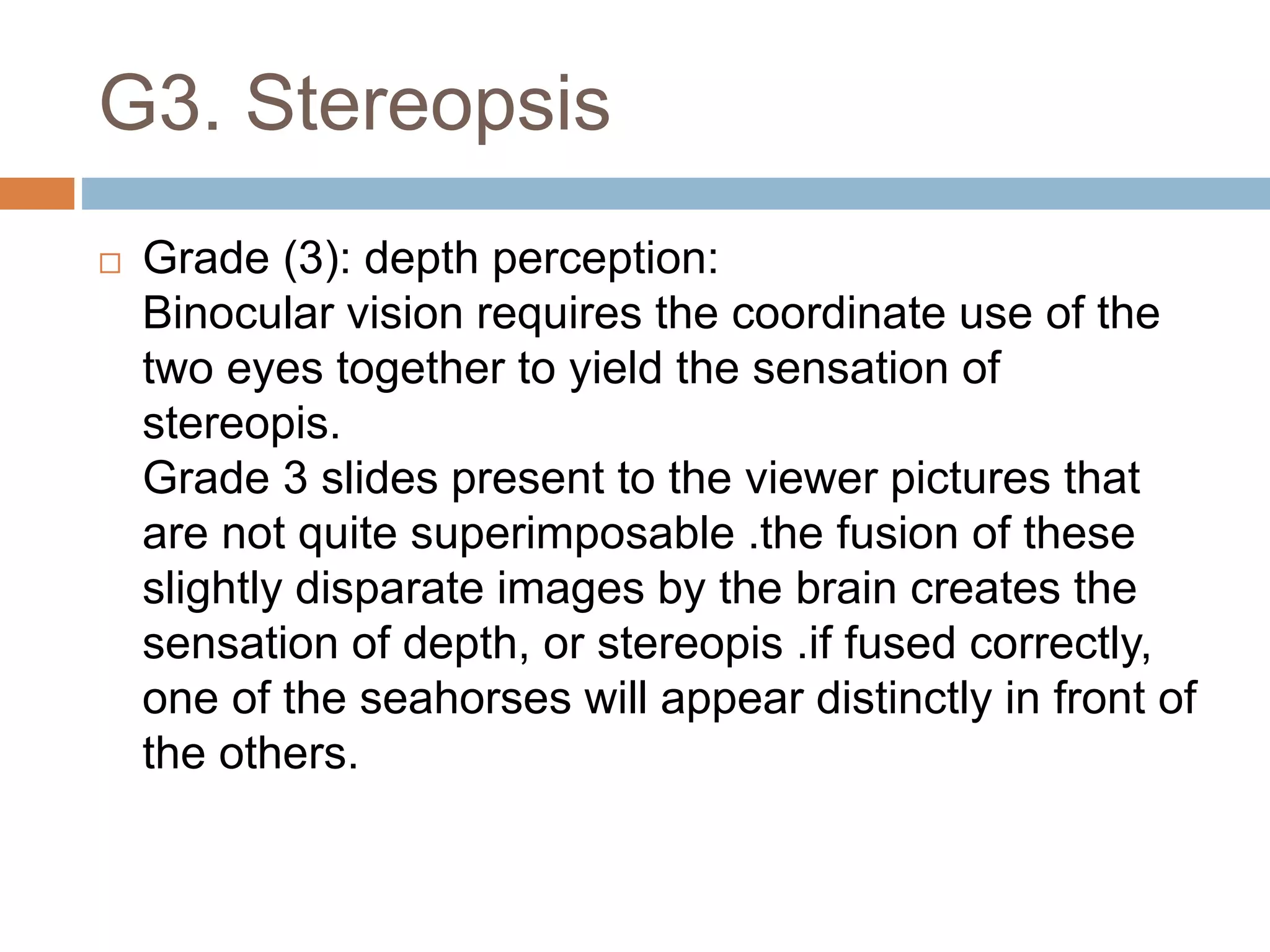 G3. Stereopsis

□ Grade (3): depth perception:
Binocular vision requires the coordinate use of the two eyes together to yield the sensation of stereopis.
Grade 3 slides present to the viewer pictures that are not quite superimposable .the fusion of these slightly disparate images by the brain creates the sensation of depth, or stereopis .if fused correctly, one of the seahorses will appear distinctly in front of the others.